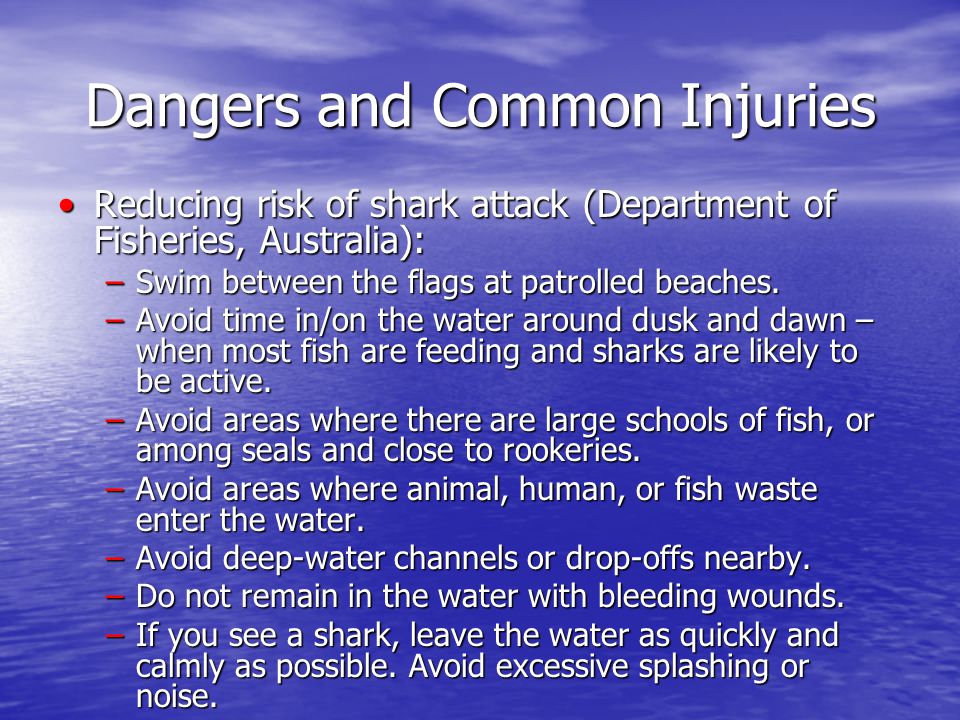 Dangers and Common Injuries

• Reducing risk of shark attack (Department of Fisheries, Australia):

– Swim between the flags at patrolled beaches.
– Avoid time in/on the water around dusk and dawn – when most fish are feeding and sharks are likely to be active.
– Avoid areas where there are large schools of fish, or among seals and close to rookeries.
– Avoid areas where animal, human, or fish waste enter the water.
– Avoid deep-water channels or drop-offs nearby.
– Do not remain in the water with bleeding wounds.
– If you see a shark, leave the water as quickly and calmly as possible. Avoid excessive splashing or noise.